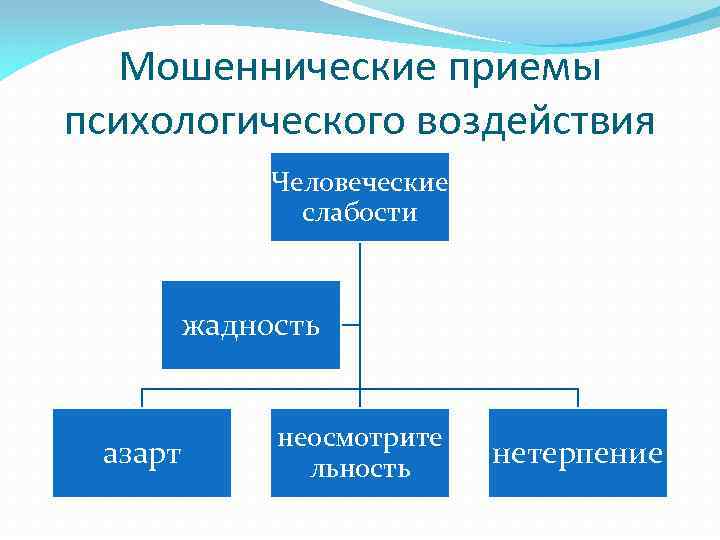 Мошеннические приемы психологического воздействия

Человеческие слабости

жадность

азарт

неосмотрительность

нетерпение